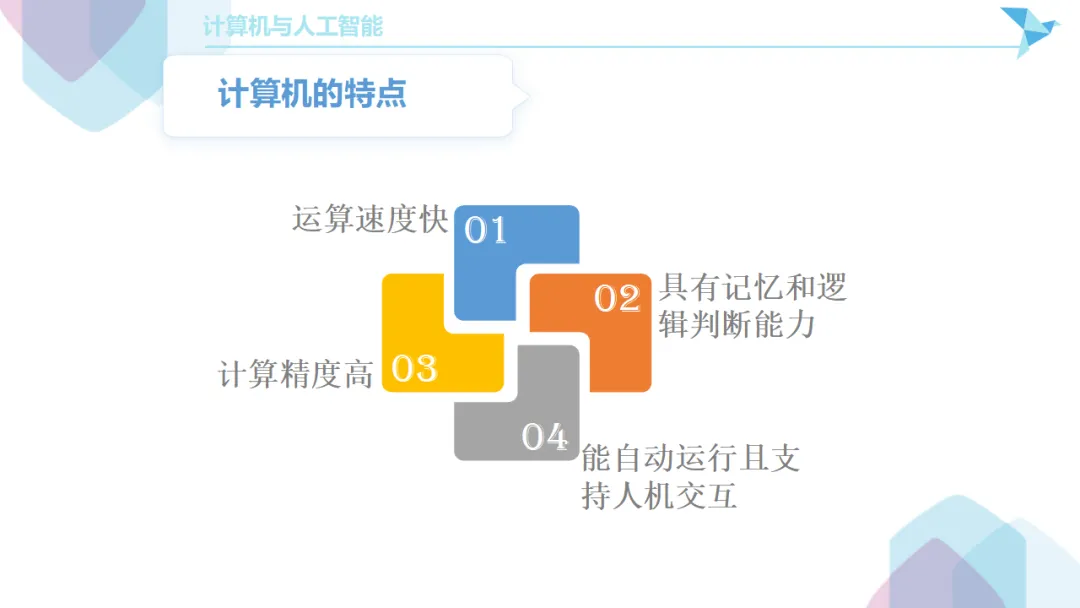 计算机与人工智能

计算机的特点

运算速度快 01

02 具有记忆和逻辑判断能力

计算精度高 03

04 能自动运行且支持人机交互